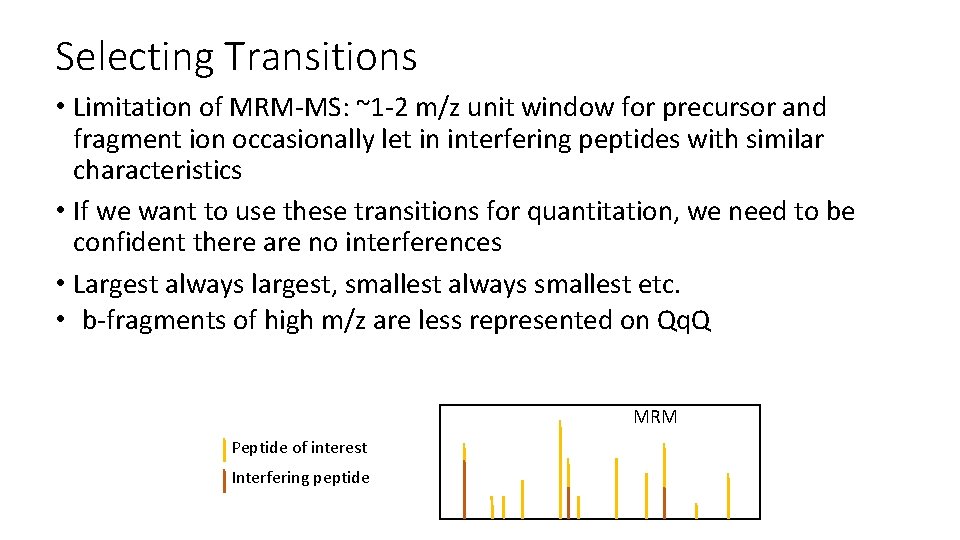 Selecting Transitions

• Limitation of MRM-MS: ~1-2 m/z unit window for precursor and fragment ion occasionally let in interfering peptides with similar characteristics

• If we want to use these transitions for quantitation, we need to be confident there are no interferences

• Largest always largest, smallest always smallest etc.

• b-fragments of high m/z are less represented on QqQ

Peptide of interest
Interfering peptide

MRM